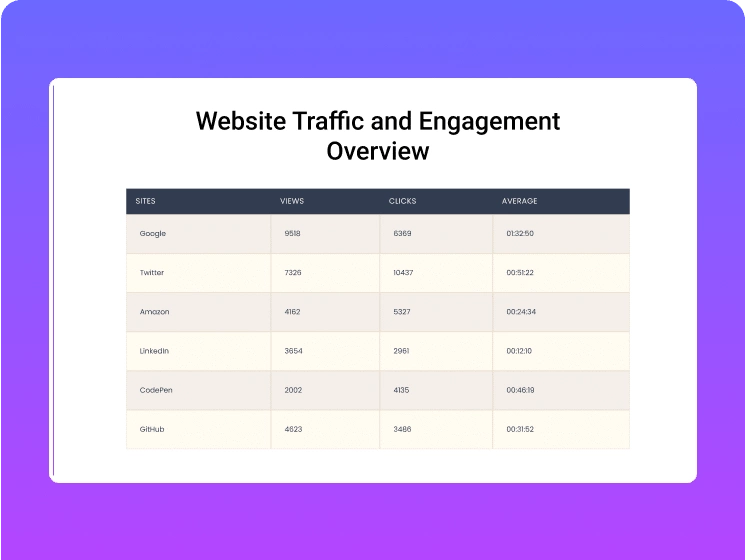 Website Traffic and Engagement Overview

| SITES | VIEWS | CLICKS | AVERAGE |
|---|---|---|---|
| Google | 9518 | 6369 | 01:32:50 |
| Twitter | 7326 | 10437 | 00:51:22 |
| Amazon | 4162 | 5327 | 00:24:34 |
| LinkedIn | 3654 | 2961 | 00:12:10 |
| CodePen | 2002 | 4135 | 00:46:19 |
| GitHub | 4623 | 3486 | 00:31:52 |